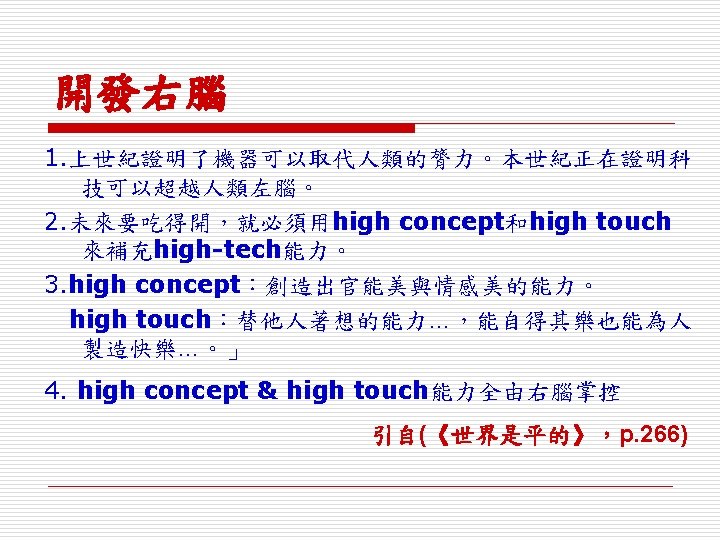 開發右腦

1.上世紀證明了機器可以取代人類的膂力。本世紀正在證明科技可以超越人類左腦。

2.未來要吃得開，就必須用high concept和high touch來補充high-tech能力。

3.high concept：創造出官能美與情感美的能力。

high touch：替他人著想的能力…，能自得其樂也能為人製造快樂…。」

4. high concept & high touch能力全由右腦掌控

引自(《世界是平的》，p.266)